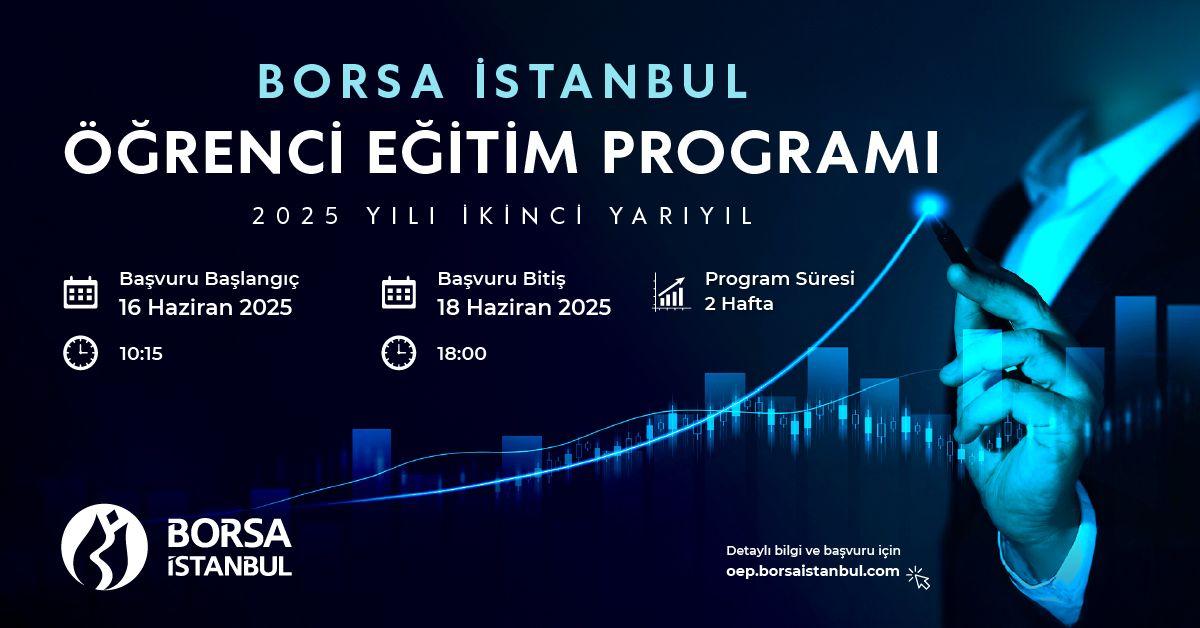 BORSA İSTANBUL
ÖĞRENCİ EĞİTİM PROGRAMI

2025 YILI İKİNCİ YARIYIL

Başvuru Başlangıç
16 Haziran 2025

10:15

Başvuru Bitiş
18 Haziran 2025

18:00

Program Süresi
2 Hafta

BORSA
İSTANBUL

Detaylı bilgi ve başvuru için
oep.borsaistanbul.com